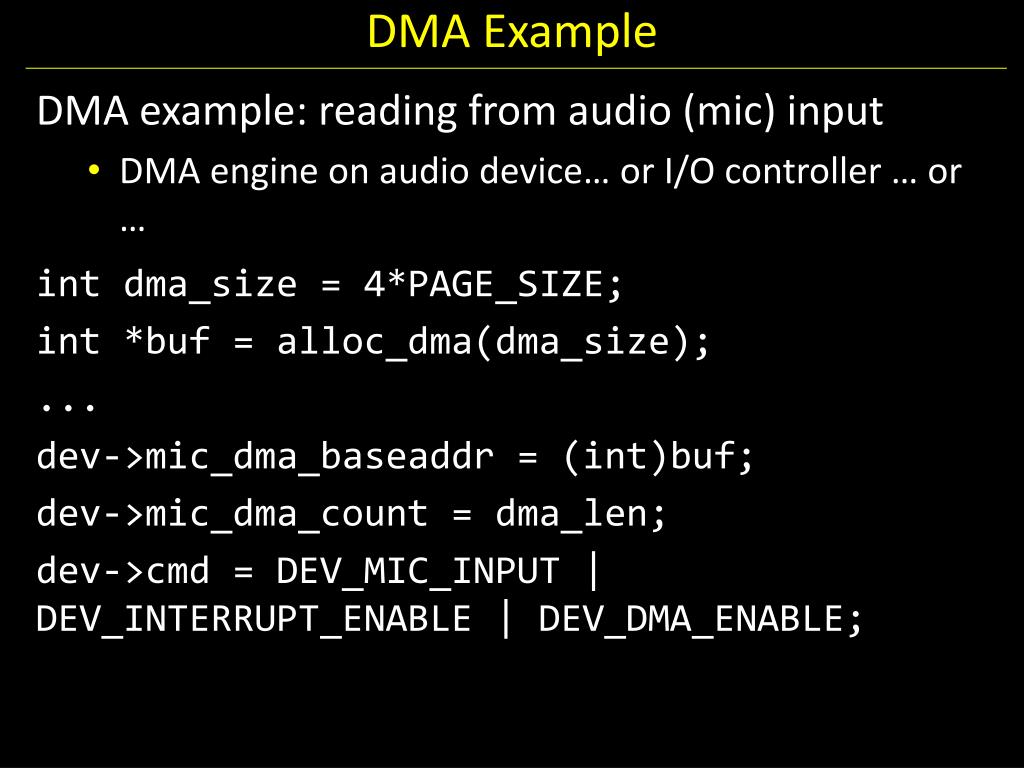 DMA Example

DMA example: reading from audio (mic) input

• DMA engine on audio device… or I/O controller … or …

int dma_size = 4*PAGE_SIZE;

int *buf = alloc_dma(dma_size);

...

dev->mic_dma_baseaddr = (int)buf;

dev->mic_dma_count = dma_len;

dev->cmd = DEV_MIC_INPUT | DEV_INTERRUPT_ENABLE | DEV_DMA_ENABLE;